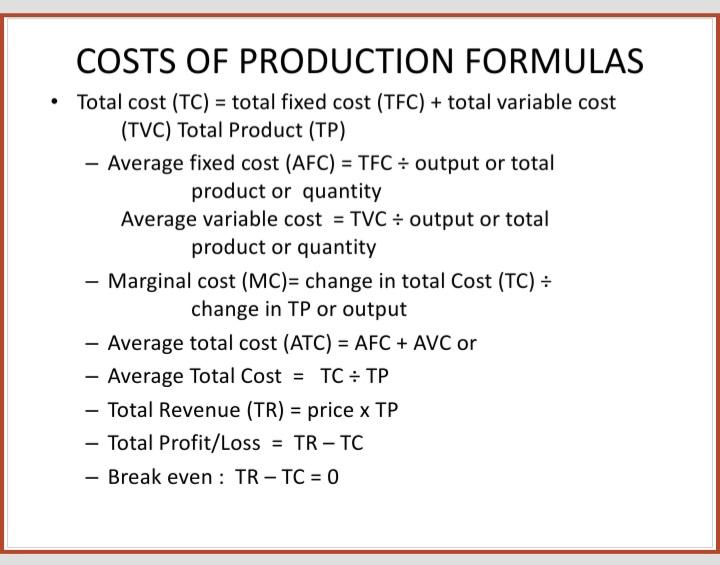 COSTS OF PRODUCTION FORMULAS

• Total cost (TC) = total fixed cost (TFC) + total variable cost (TVC) Total Product (TP)

– Average fixed cost (AFC) = TFC ÷ output or total product or quantity
Average variable cost = TVC ÷ output or total product or quantity

– Marginal cost (MC)= change in total Cost (TC) ÷ change in TP or output

– Average total cost (ATC) = AFC + AVC or

– Average Total Cost = TC ÷ TP

– Total Revenue (TR) = price x TP

– Total Profit/Loss = TR – TC

– Break even : TR – TC = 0